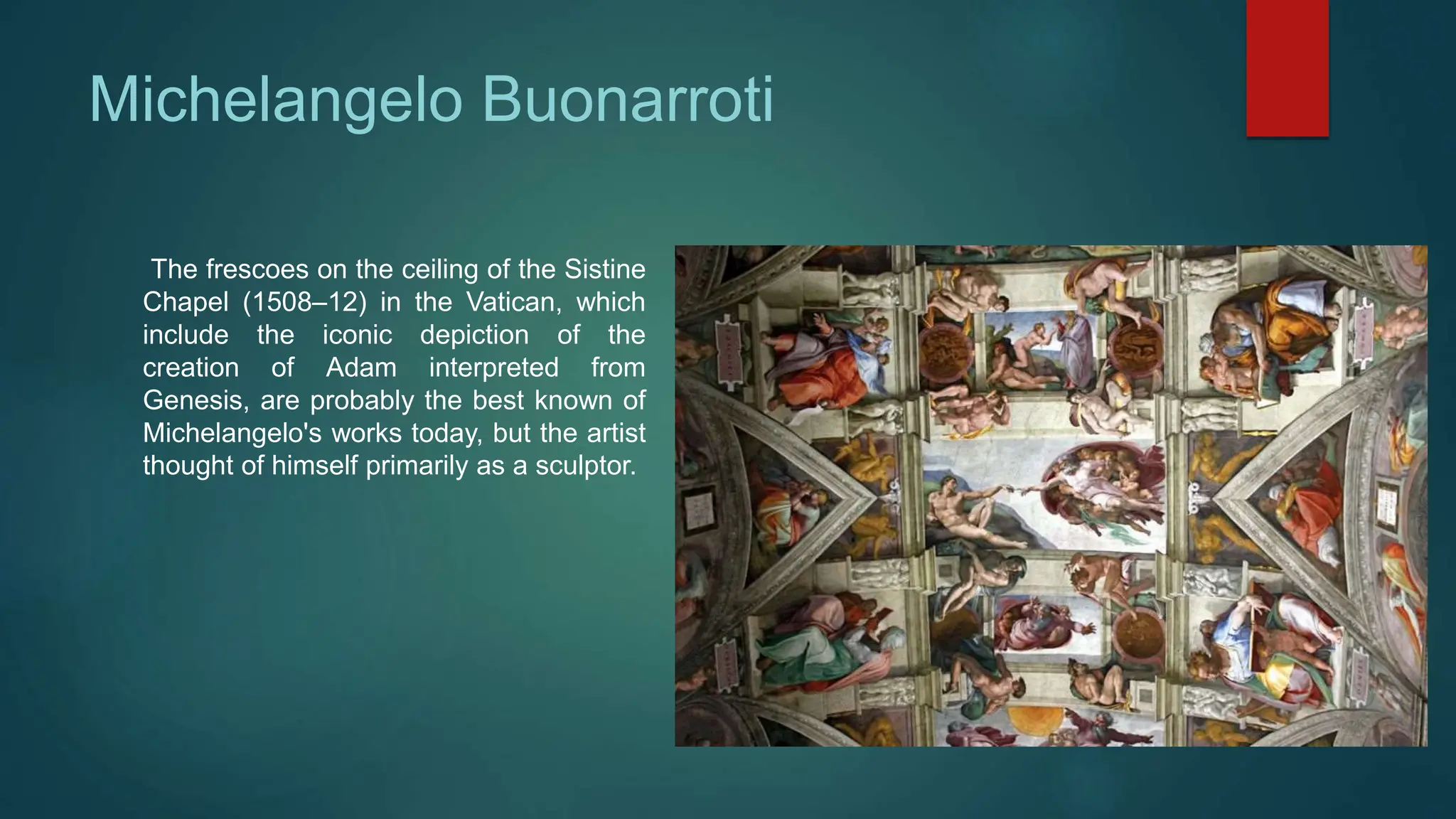 Michelangelo Buonarroti

The frescoes on the ceiling of the Sistine Chapel (1508–12) in the Vatican, which include the iconic depiction of the creation of Adam interpreted from Genesis, are probably the best known of Michelangelo's works today, but the artist thought of himself primarily as a sculptor.